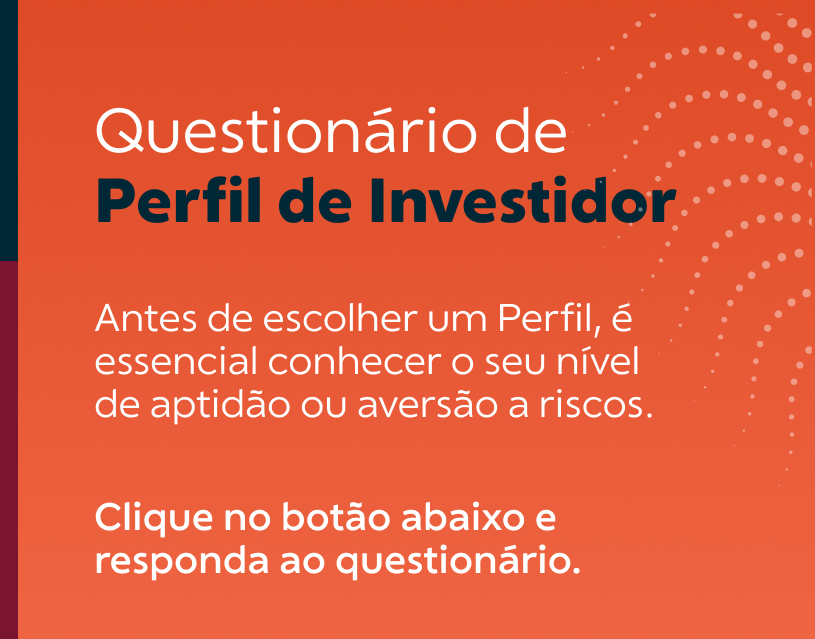 Questionário de
Perfil de Investidor

Antes de escolher um Perfil, é essencial conhecer o seu nível de aptidão ou aversão a riscos.

Clique no botão abaixo e responda ao questionário.